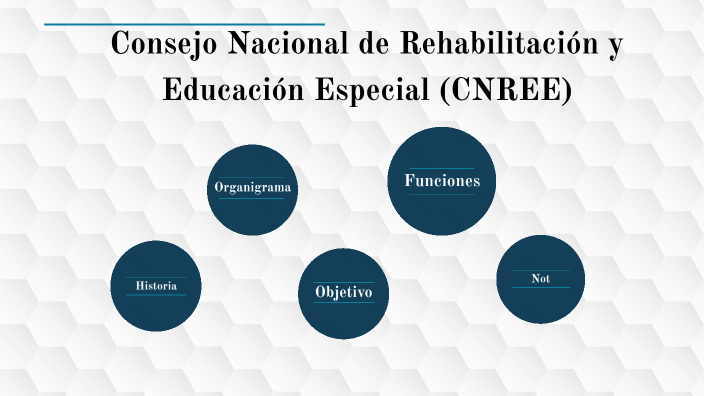 Consejo Nacional de Rehabilitación y Educación Especial (CNREE)

Organigrama

Funciones

Historia

Objetivo

Not